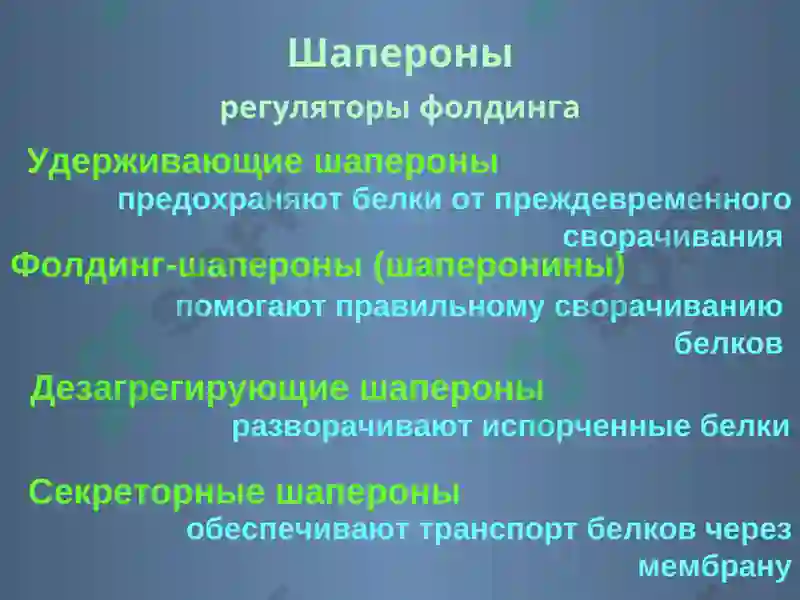 Шапероны

регуляторы фолдинга

Удерживающие шапероны

предохраняют белки от преждевременного сворачивания

Фолдинг-шапероны (шаперонины)

помогают правильному сворачиванию белков

Дезагрегирующие шапероны

разворачивают испорченные белки

Секреторные шапероны

обеспечивают транспорт белков через мембрану